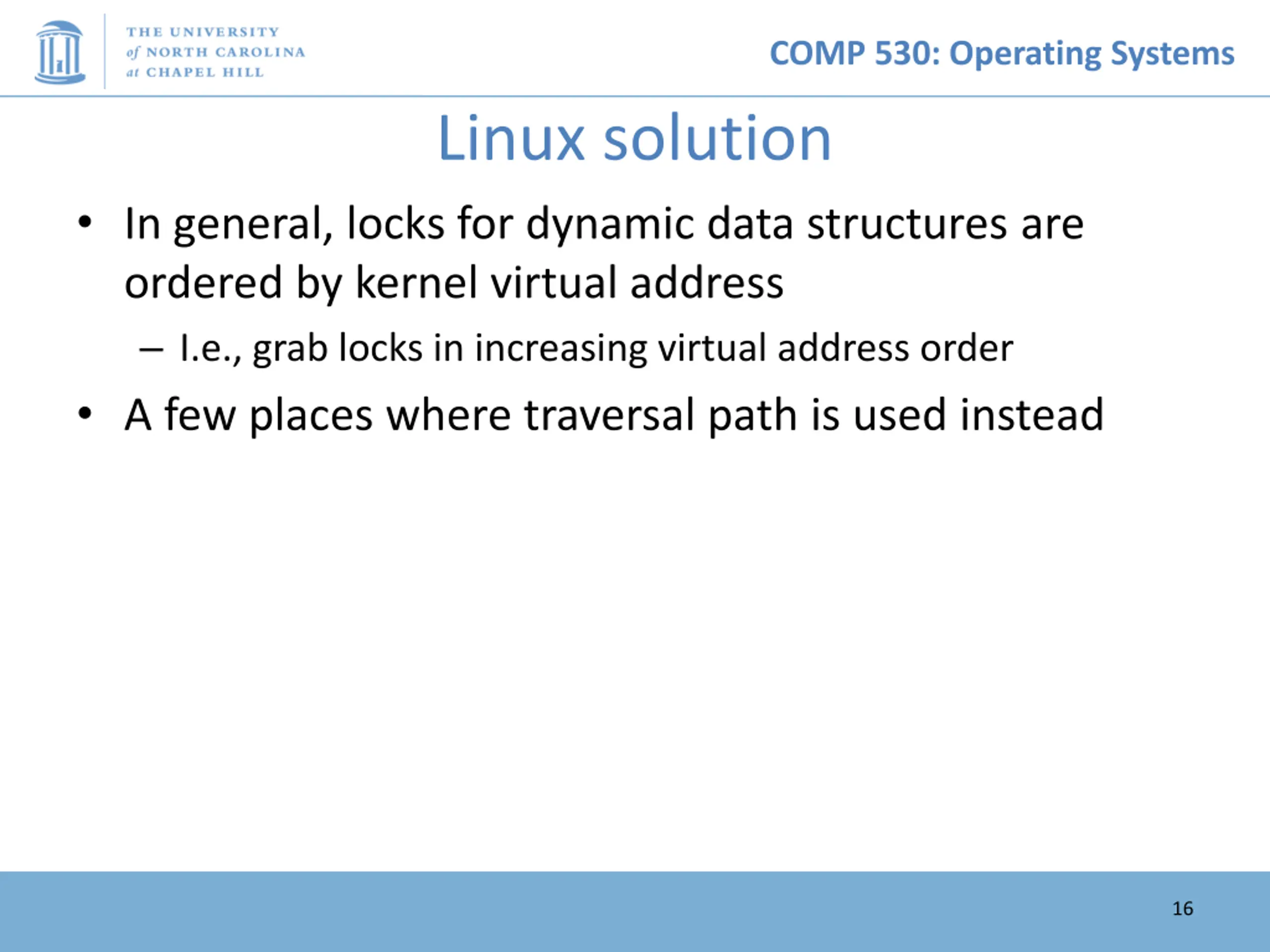 THE UNIVERSITY of NORTH CAROLINA at CHAPEL HILL

COMP 530: Operating Systems

Linux solution

• In general, locks for dynamic data structures are ordered by kernel virtual address

– I.e., grab locks in increasing virtual address order

• A few places where traversal path is used instead

16